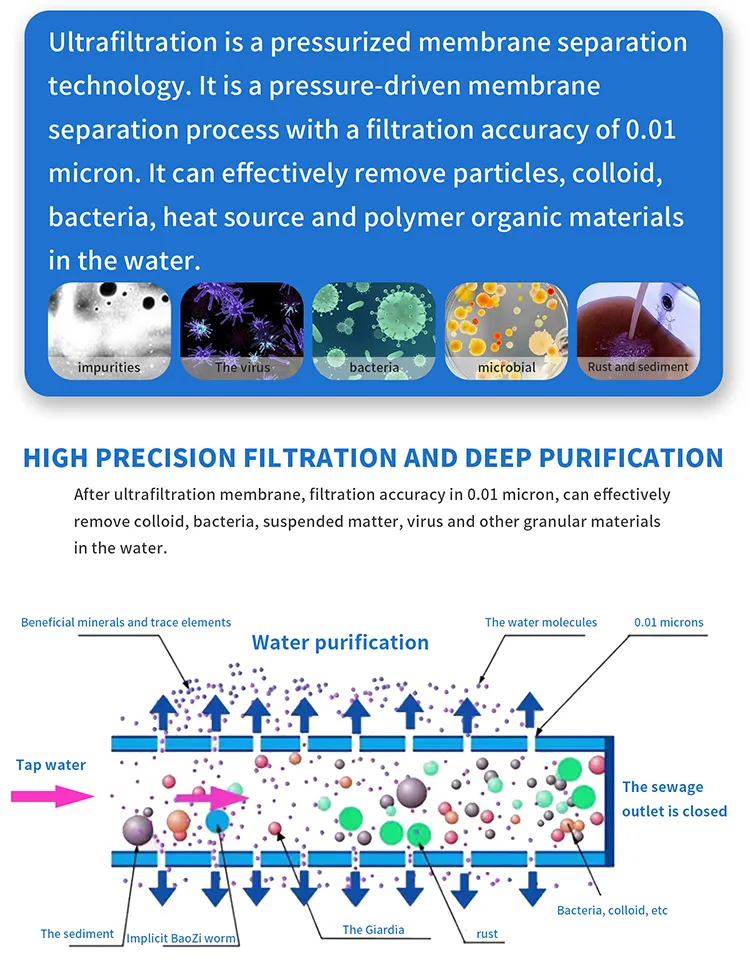 Ultrafiltration is a pressurized membrane separation technology. It is a pressure-driven membrane separation process with a filtration accuracy of 0.01 micron. It can effectively remove particles, colloid, bacteria, heat source and polymer organic materials in the water.

impurities
The virus
bacteria
microbial
Rust and sediment

HIGH PRECISION FILTRATION AND DEEP PURIFICATION

After ultrafiltration membrane, filtration accuracy in 0.01 micron, can effectively remove colloid, bacteria, suspended matter, virus and other granular materials in the water.

Beneficial minerals and trace elements
Water purification
The water molecules
0.01 microns
Tap water
The sewage outlet is closed
The sediment
Implicit BaoZi worm
The Giardia
rust
Bacteria, colloid, etc